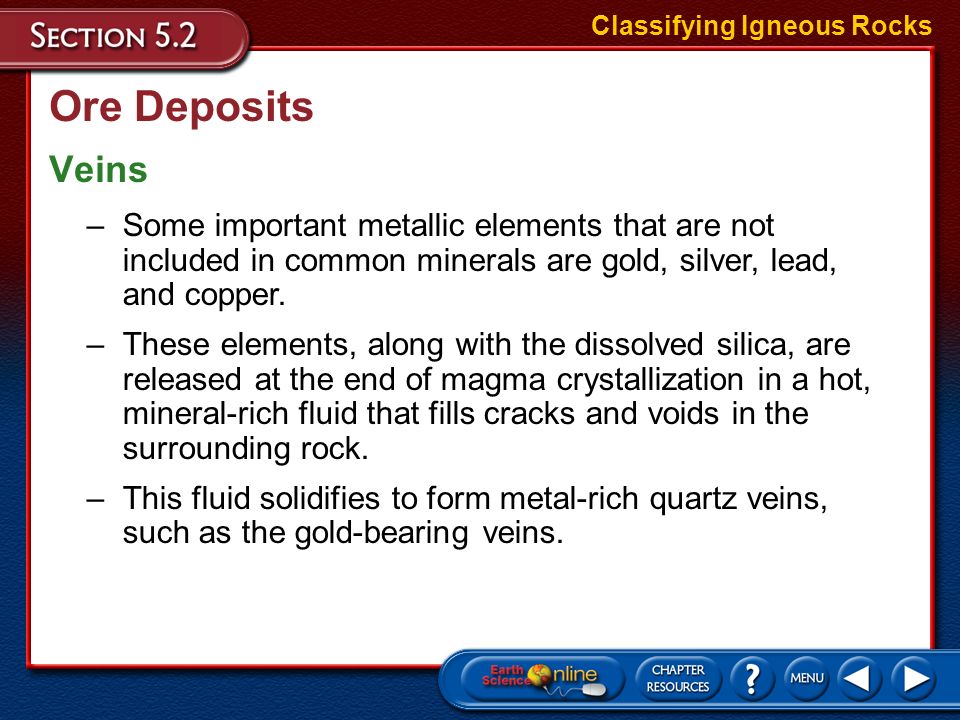 SECTION 5.2

Classifying Igneous Rocks

Ore Deposits

Veins

– Some important metallic elements that are not included in common minerals are gold, silver, lead, and copper.

– These elements, along with the dissolved silica, are released at the end of magma crystallization in a hot, mineral-rich fluid that fills cracks and voids in the surrounding rock.

– This fluid solidifies to form metal-rich quartz veins, such as the gold-bearing veins.

Earth Science Online

CHAPTER RESOURCES

?

MENU